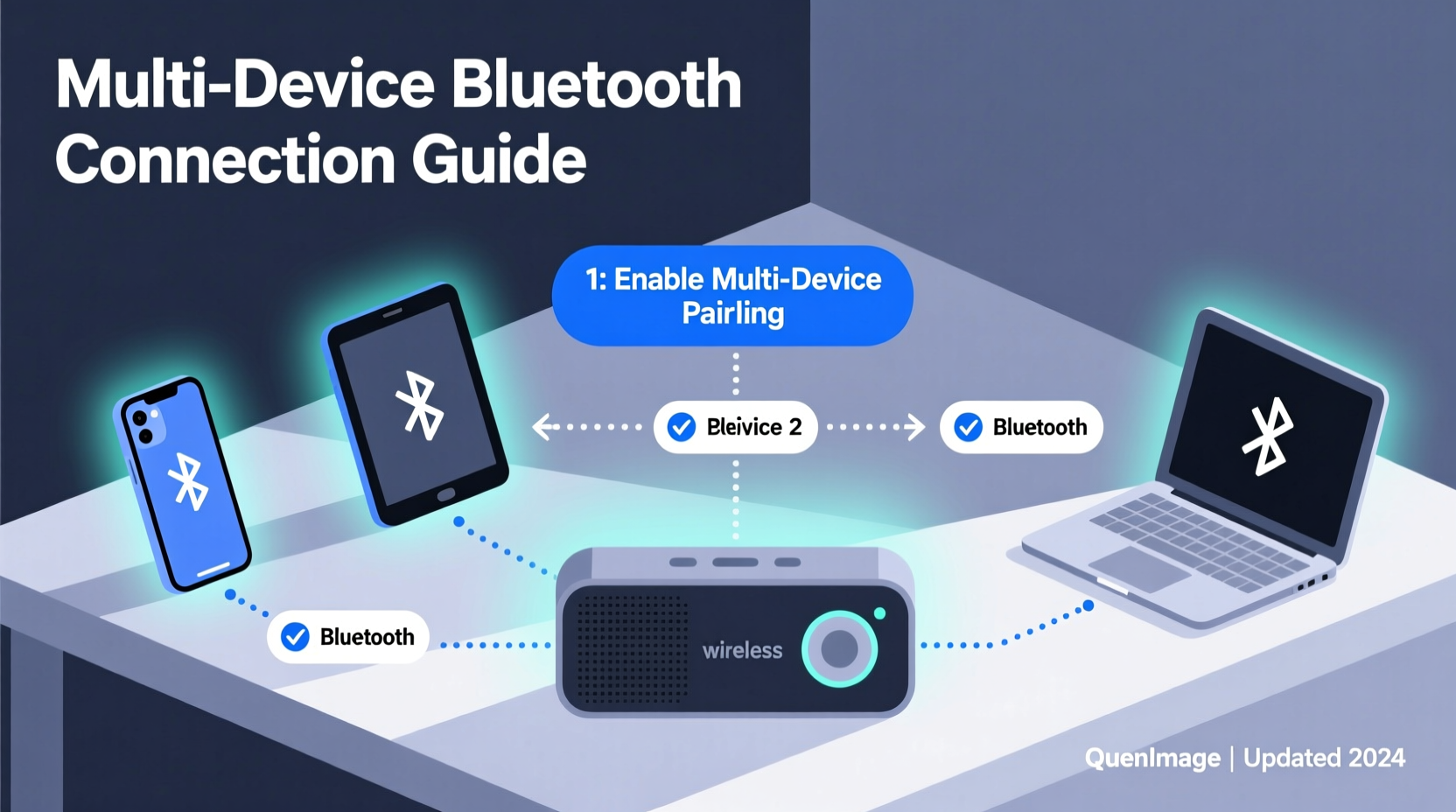 Multi-Device Bluetooth Connection Guide

1: Enable Multi-Device Pairling

Bleivice 2

Bluetooth

Bluetooth

wireless

QuenImage | Updated 2024